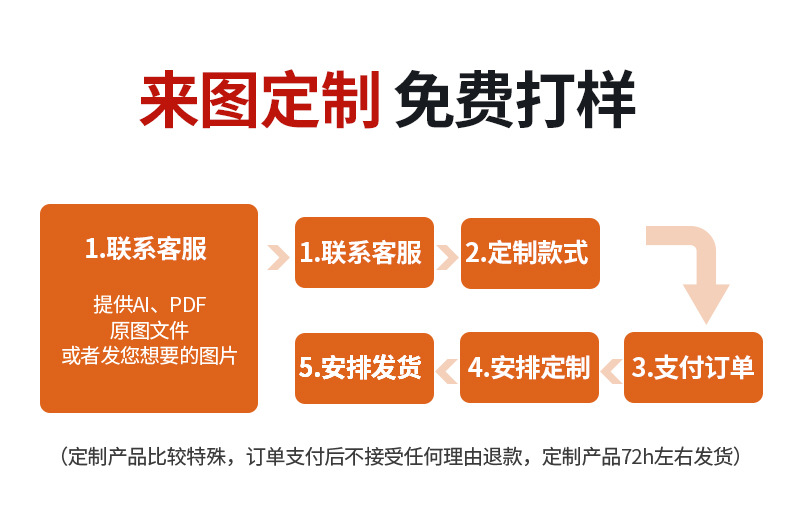 来图定制 免费打样

1.联系客服

提供AI、PDF
原图文件
或者发您想要的图片

1.联系客服

2.定制款式

3.支付订单

4.安排定制

5.安排发货

（定制产品比较特殊，订单支付后不接受任何理由退款，定制产品72h左右发货）